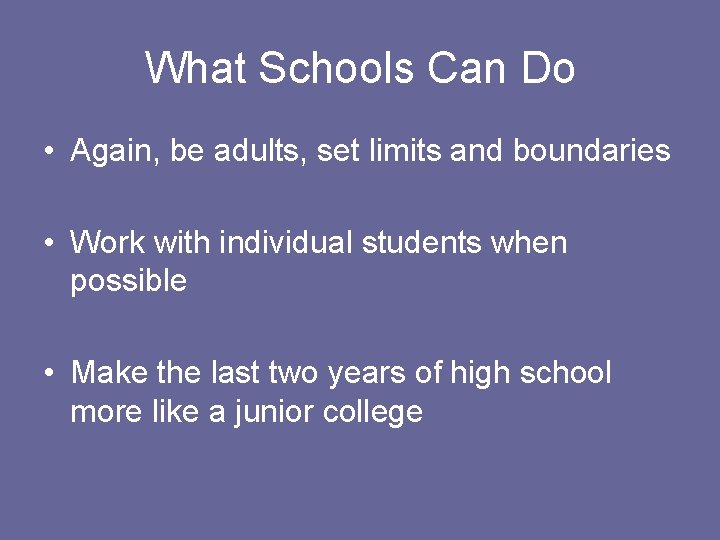 What Schools Can Do

• Again, be adults, set limits and boundaries

• Work with individual students when possible

• Make the last two years of high school more like a junior college